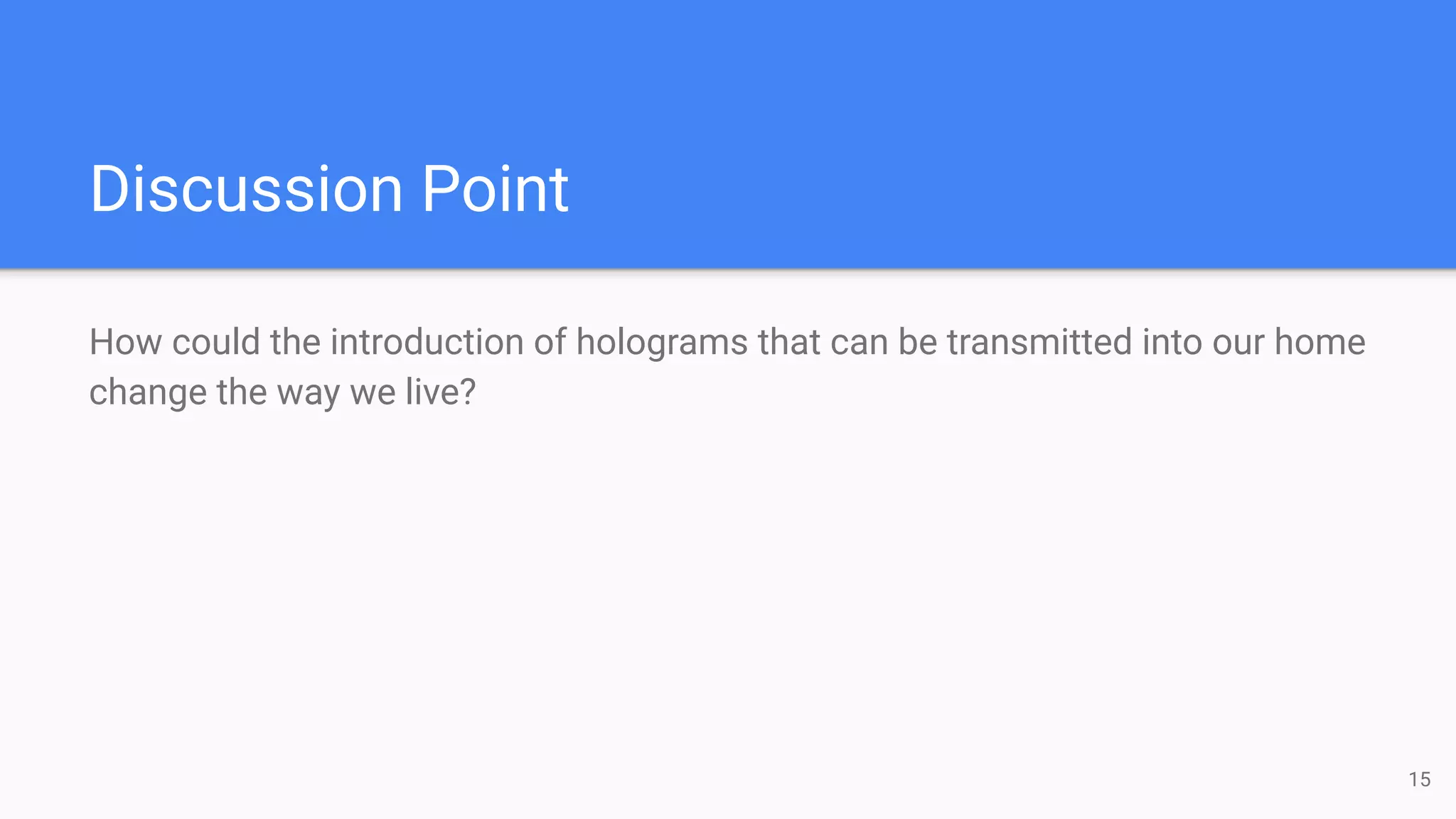 Discussion Point

How could the introduction of holograms that can be transmitted into our home change the way we live?

15